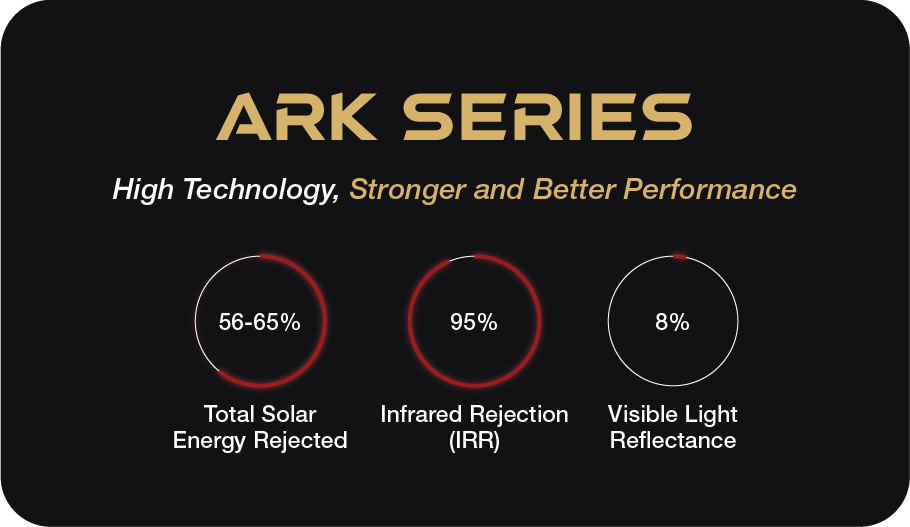 ARK SERIES

High Technology, Stronger and Better Performance

56-65%

Total Solar Energy Rejected

95%

Infrared Rejection (IRR)

8%

Visible Light Reflectance